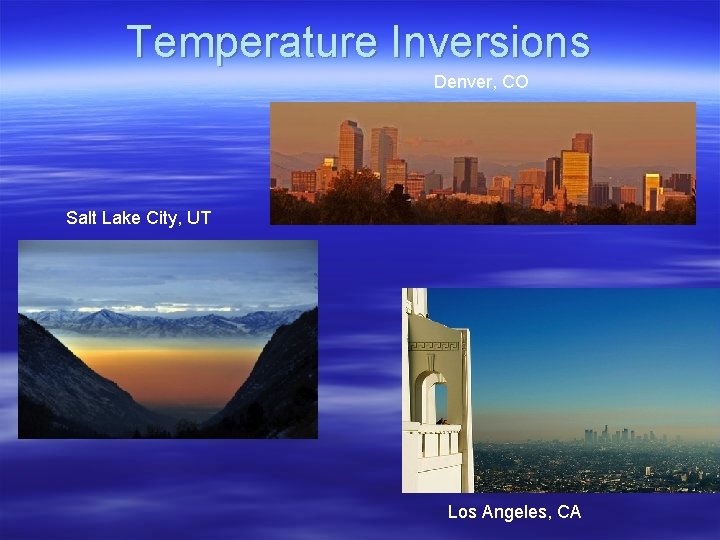 Temperature Inversions

Denver, CO

Salt Lake City, UT

Los Angeles, CA